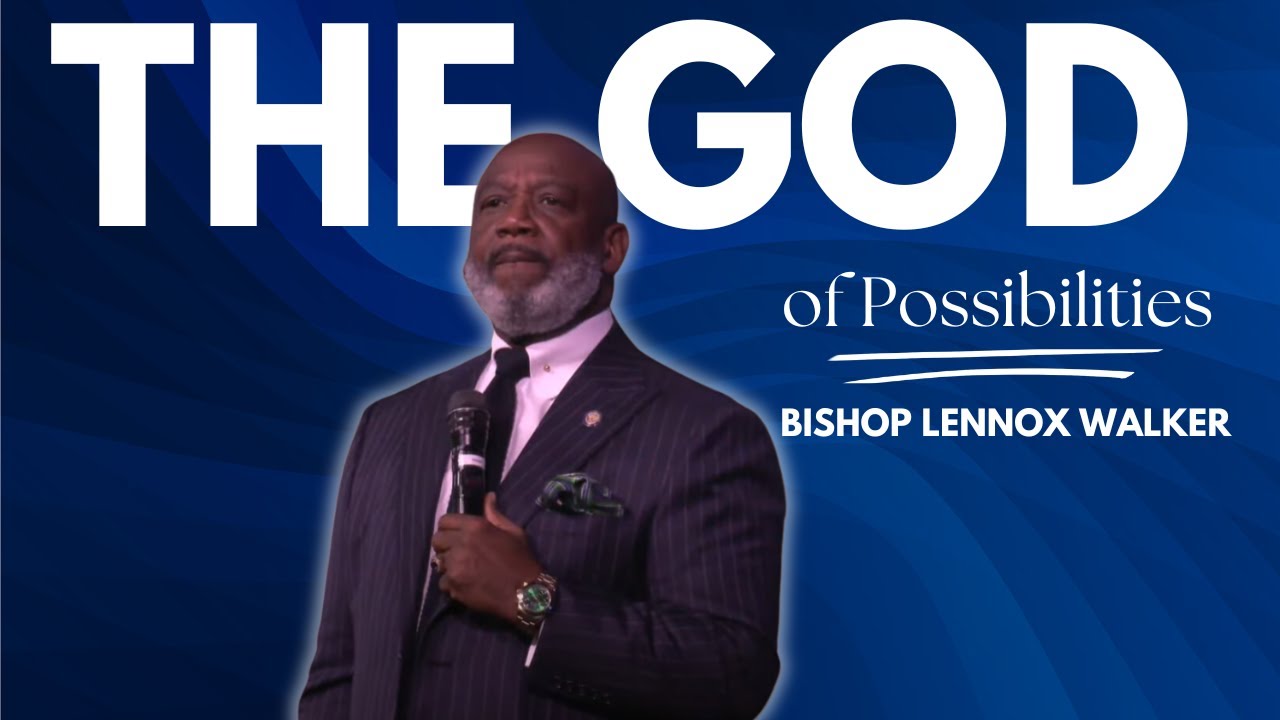 THE GOD

of Possibilities

BISHOP LENNOX WALKER